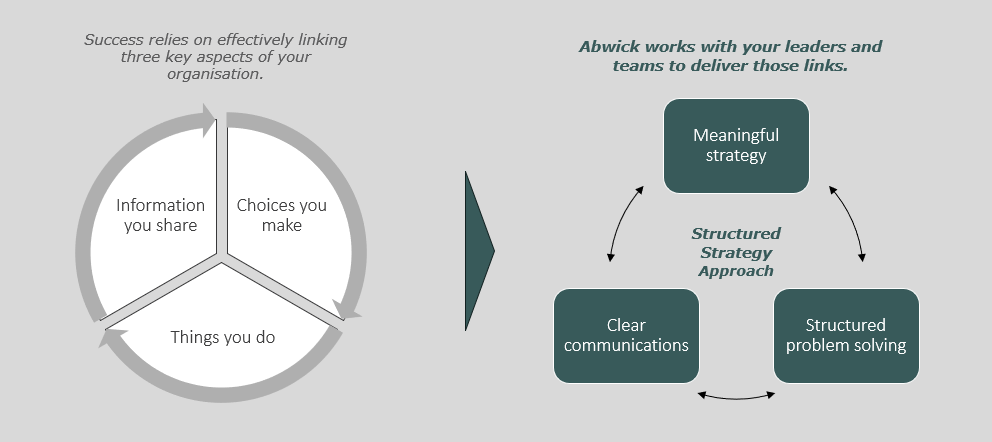 Success relies on effectively linking three key aspects of your organisation.

Information you share

Choices you make

Things you do

Abwick works with your leaders and teams to deliver those links.

Meaningful strategy

Structured Strategy Approach

Clear communications

Structured problem solving